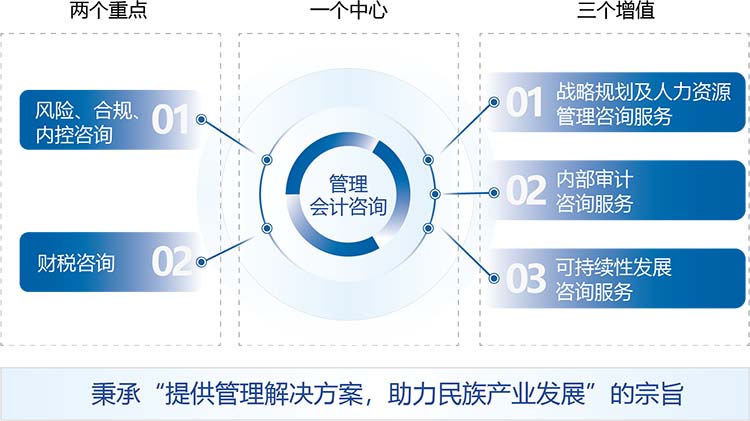 两个重点

风险、合规、内控咨询 01

财税咨询 02

一个中心

管理会计咨询

三个增值

01 战略规划及人力资源管理咨询服务

02 内部审计咨询服务

03 可持续性发展咨询服务

秉承“提供管理解决方案，助力民族产业发展”的宗旨